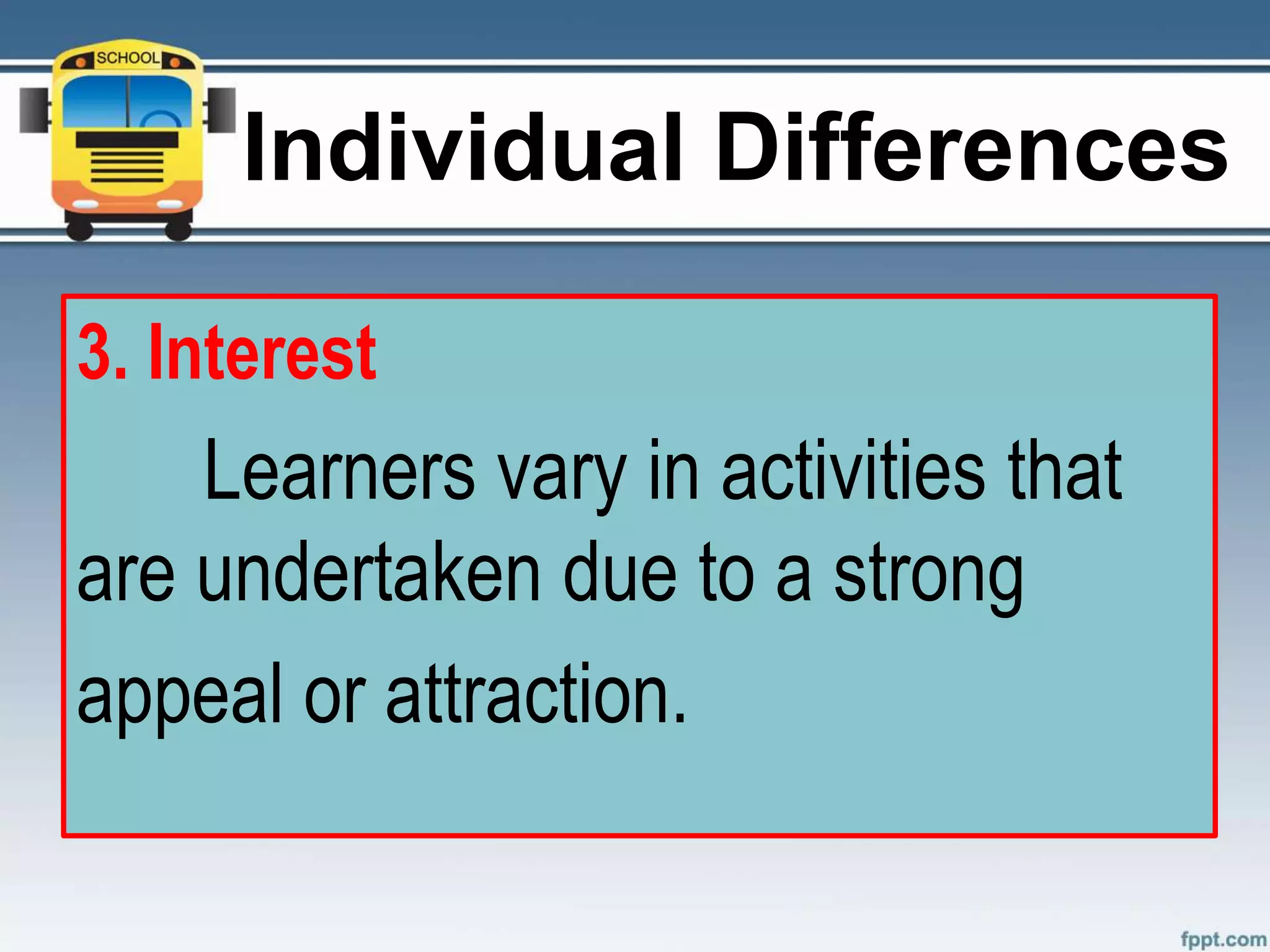 SCHOOL

Individual Differences

3. Interest

Learners vary in activities that are undertaken due to a strong appeal or attraction.

fppt.com